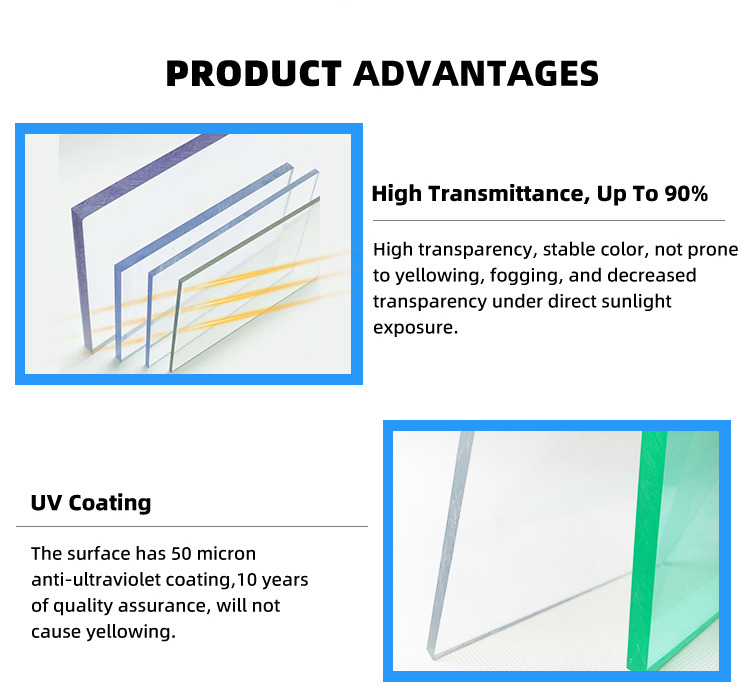 PRODUCT ADVANTAGES

High Transmittance, Up To 90%

High transparency, stable color, not prone to yellowing, fogging, and decreased transparency under direct sunlight exposure.

UV Coating

The surface has 50 micron anti-ultraviolet coating,10 years of quality assurance, will not cause yellowing.